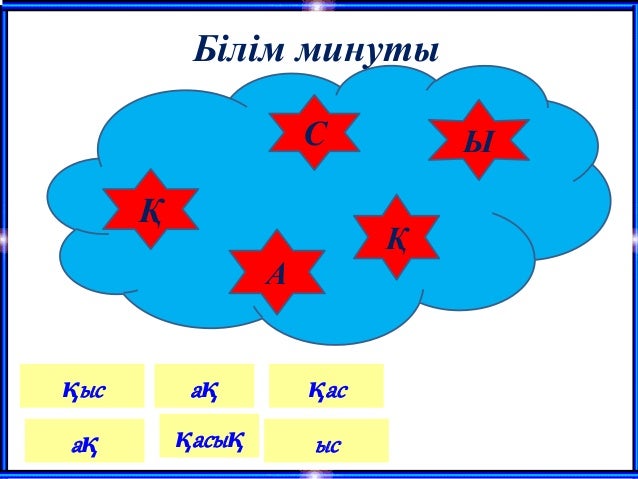 Білім минуты

С
Ы
Қ
Қ
А

Қыс
аҚ
Қас
аҚ
ҚасыҚ
ыс